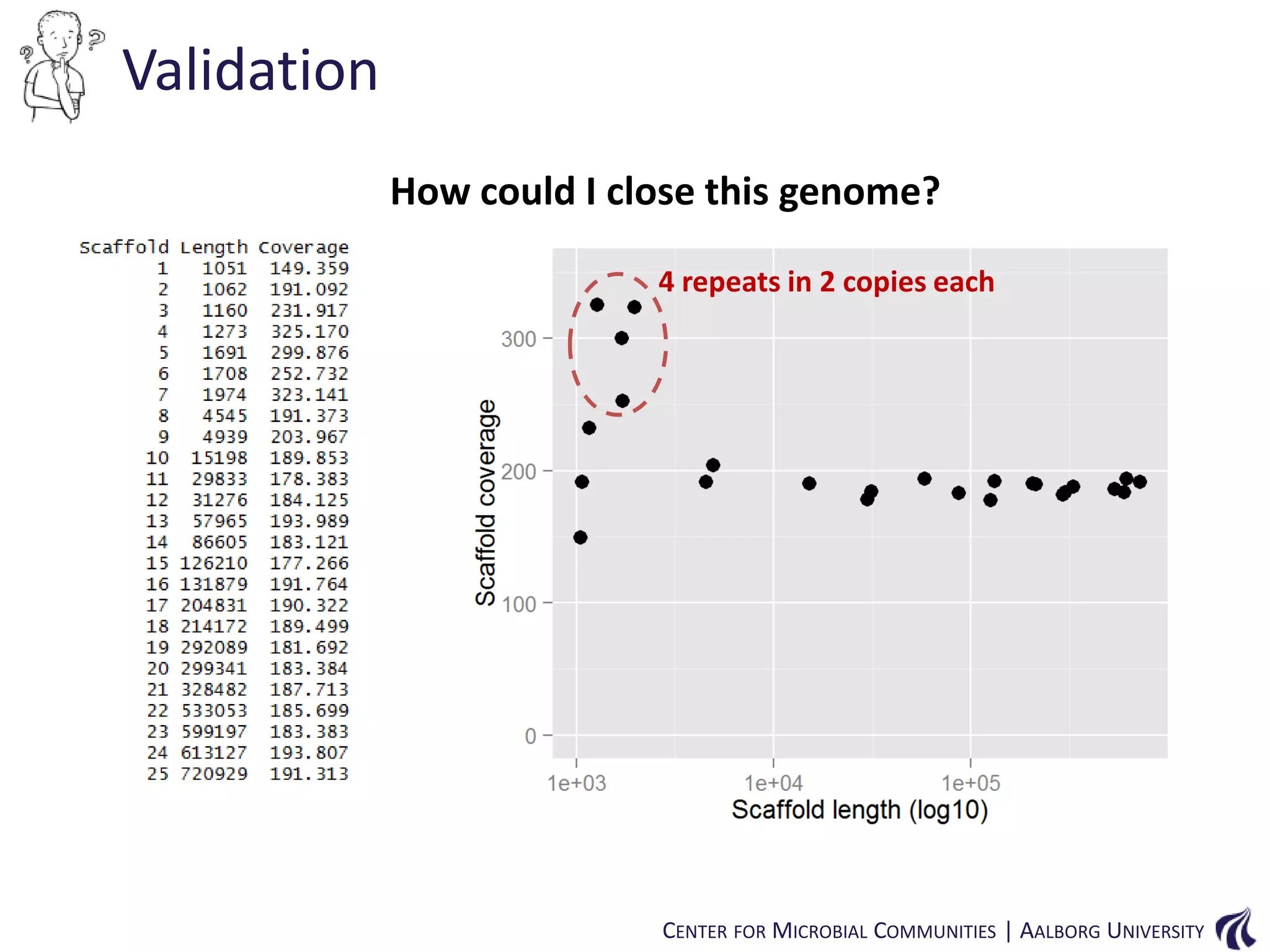 Validation

How could I close this genome?

| Scaffold | Length | Coverage |
|---|---|---|
| 1 | 1051 | 149.359 |
| 2 | 1062 | 191.092 |
| 3 | 1160 | 231.917 |
| 4 | 1273 | 325.170 |
| 5 | 1691 | 299.876 |
| 6 | 1708 | 252.732 |
| 7 | 1974 | 323.141 |
| 8 | 4545 | 191.373 |
| 9 | 4939 | 203.967 |
| 10 | 15198 | 189.853 |
| 11 | 29833 | 178.383 |
| 12 | 31276 | 184.125 |
| 13 | 57965 | 193.989 |
| 14 | 86605 | 183.121 |
| 15 | 126210 | 177.266 |
| 16 | 131879 | 191.764 |
| 17 | 204831 | 190.322 |
| 18 | 214172 | 189.499 |
| 19 | 292089 | 181.692 |
| 20 | 299341 | 183.384 |
| 21 | 328482 | 187.713 |
| 22 | 533053 | 185.699 |
| 23 | 599197 | 183.383 |
| 24 | 613127 | 193.807 |
| 25 | 720929 | 191.313 |

4 repeats in 2 copies each

Scaffold coverage
300
200
100
0
1e+03
1e+04
1e+05
Scaffold length (log10)

CENTER FOR MICROBIAL COMMUNITIES | AALBORG UNIVERSITY